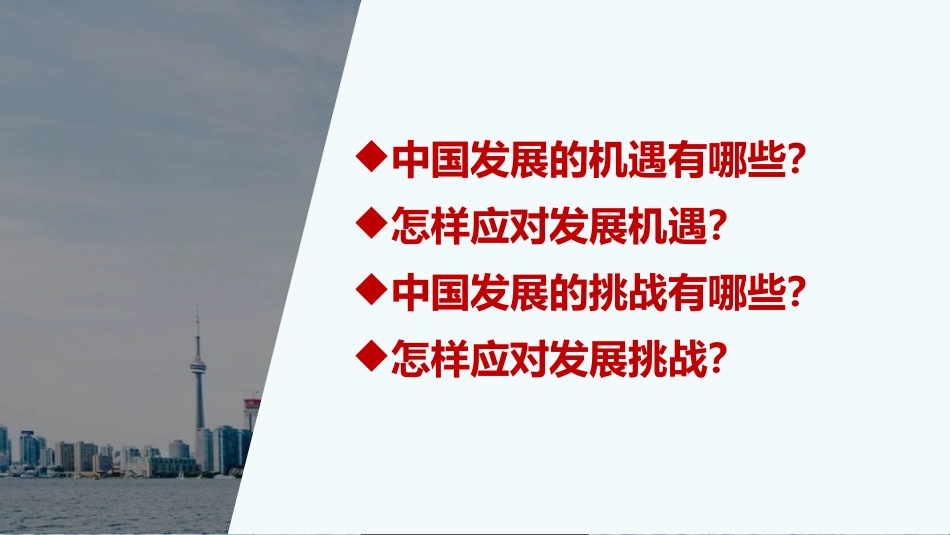 ◆中国发展的机遇有哪些?

◆怎样应对发展机遇?

◆中国发展的挑战有哪些?

◆怎样应对发展挑战?